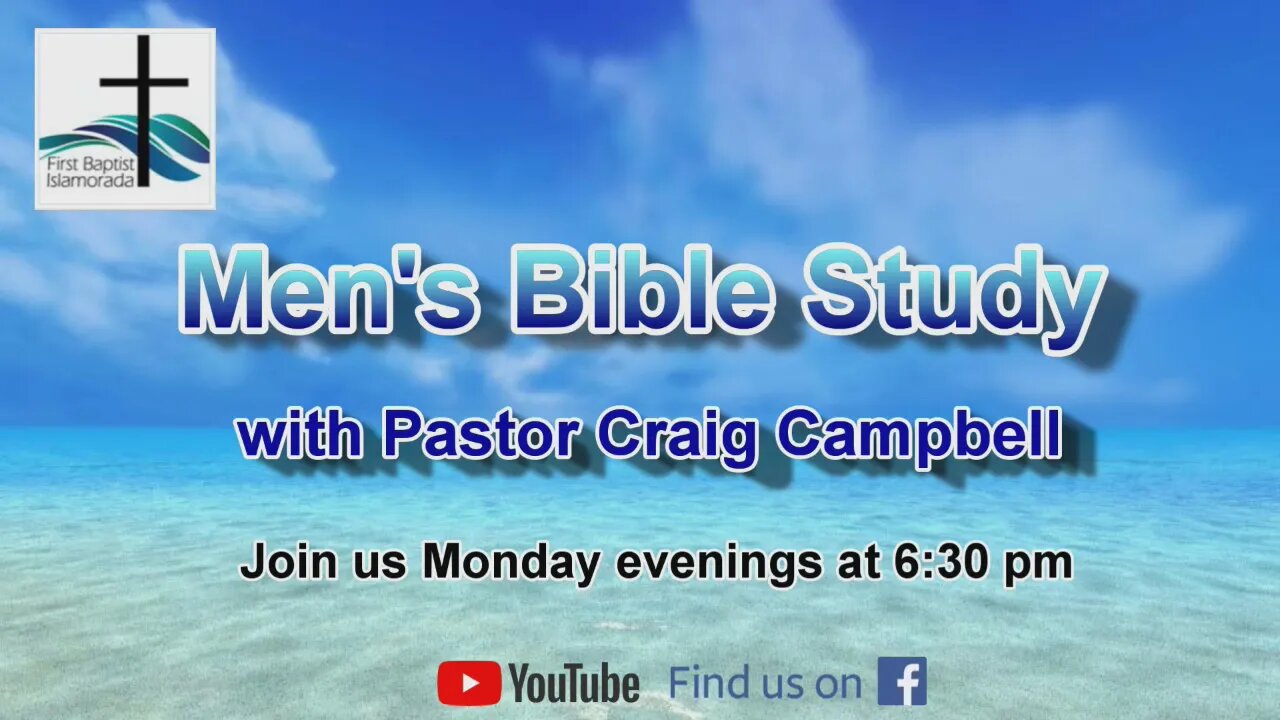 First Baptist Islamorada

Men's Bible Study

with Pastor Craig Campbell

Join us Monday evenings at 6:30 pm

YouTube Find us on f